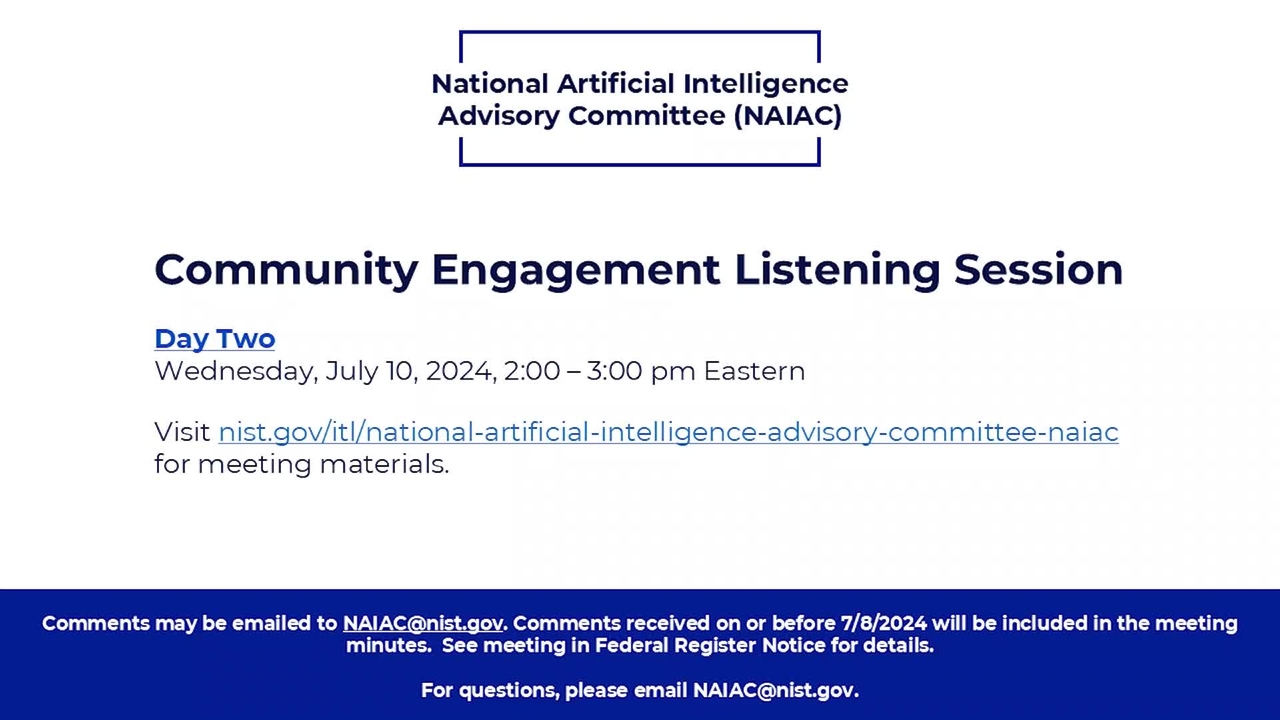 National Artificial Intelligence Advisory Committee (NAIAC)

Community Engagement Listening Session

Day Two
Wednesday, July 10, 2024, 2:00 – 3:00 pm Eastern

Visit nist.gov/itl/national-artificial-intelligence-advisory-committee-naiac for meeting materials.

Comments may be emailed to NAIAC@nist.gov. Comments received on or before 7/8/2024 will be included in the meeting minutes. See meeting in Federal Register Notice for details.

For questions, please email NAIAC@nist.gov.